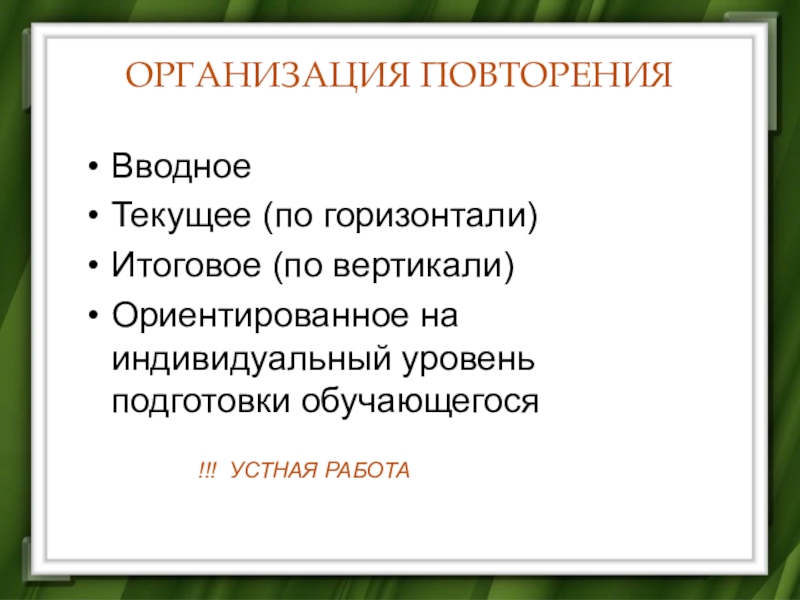 ОРГАНИЗАЦИЯ ПОВТОРЕНИЯ

• Вводное
• Текущее (по горизонтали)
• Итоговое (по вертикали)
• Ориентированное на индивидуальный уровень подготовки обучающегося

!!! УСТНАЯ РАБОТА